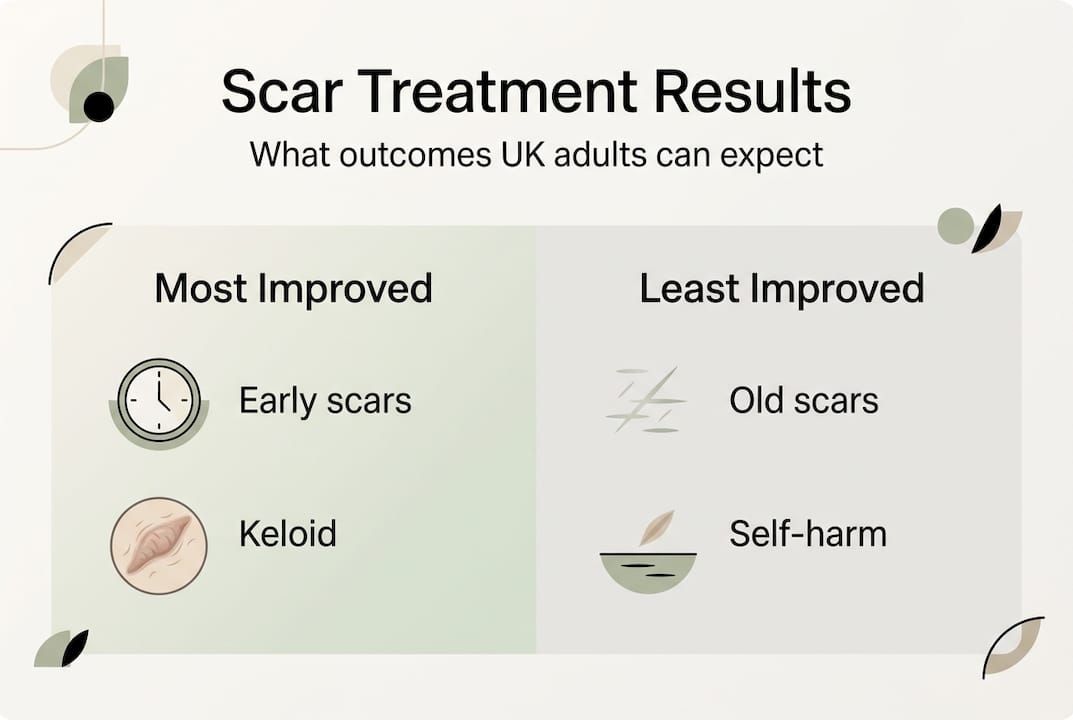 Scar Treatment Results

What outcomes UK adults can expect

Most Improved

Early scars

Keloid

Least Improved

Old scars

Self-harm